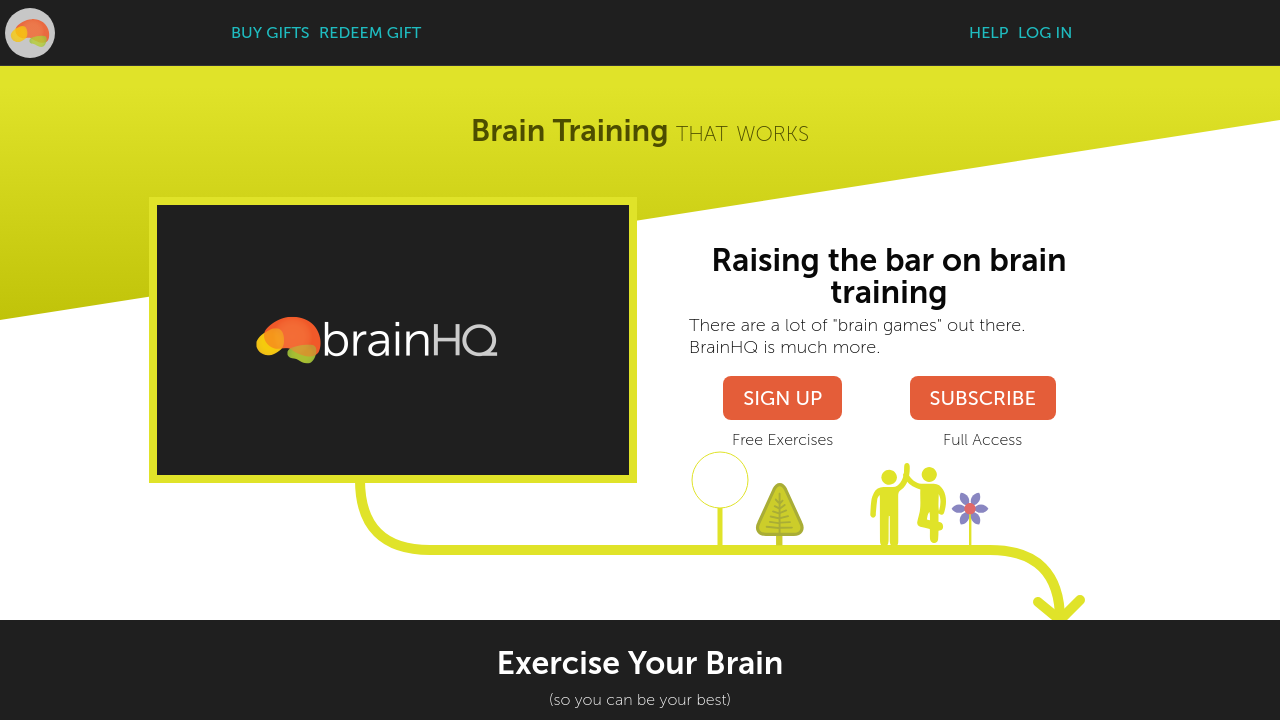 BUY GIFTS REDEEM GIFT

HELP LOG IN

Brain Training THAT WORKS

brainHQ

Raising the bar on brain training

There are a lot of "brain games" out there. BrainHQ is much more.

SIGN UP

Free Exercises

SUBSCRIBE

Full Access

Exercise Your Brain

(so you can be your best)